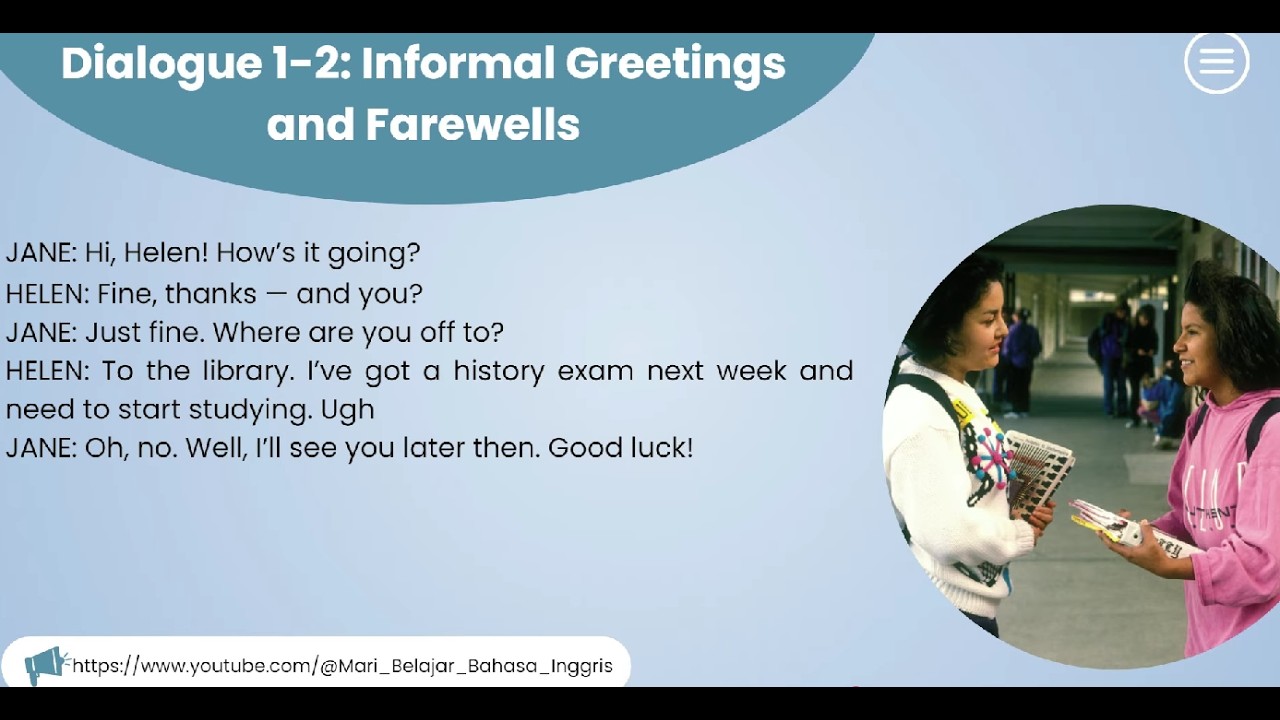 Dialogue 1-2: Informal Greetings and Farewells

JANE: Hi, Helen! How's it going?
HELEN: Fine, thanks — and you?
JANE: Just fine. Where are you off to?
HELEN: To the library. I've got a history exam next week and need to start studying. Ugh
JANE: Oh, no. Well, I'll see you later then. Good luck!

https://www.youtube.com/@Mari_Belajar_Bahasa_Inggris